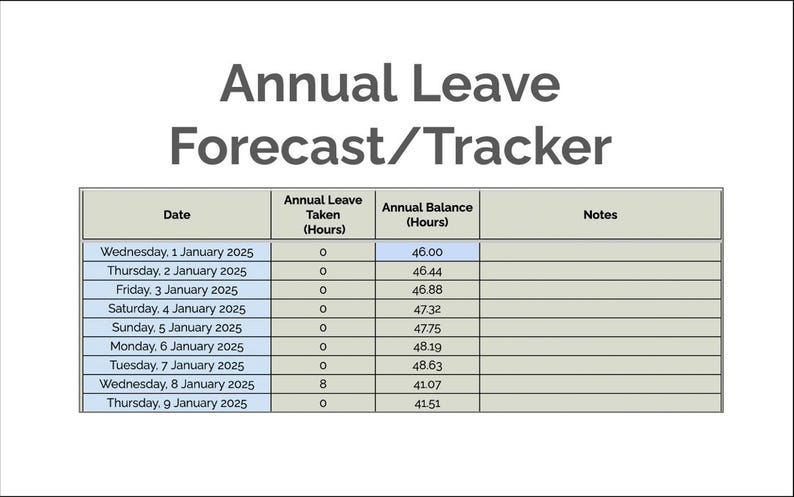 Annual Leave Forecast/Tracker

| Date | Annual Leave Taken (Hours) | Annual Balance (Hours) | Notes |
|---|---|---|---|
| Wednesday, 1 January 2025 | 0 | 46.00 | |
| Thursday, 2 January 2025 | 0 | 46.44 | |
| Friday, 3 January 2025 | 0 | 46.88 | |
| Saturday, 4 January 2025 | 0 | 47.32 | |
| Sunday, 5 January 2025 | 0 | 47.75 | |
| Monday, 6 January 2025 | 0 | 48.19 | |
| Tuesday, 7 January 2025 | 0 | 48.63 | |
| Wednesday, 8 January 2025 | 8 | 41.07 | |
| Thursday, 9 January 2025 | 0 | 41.51 | |